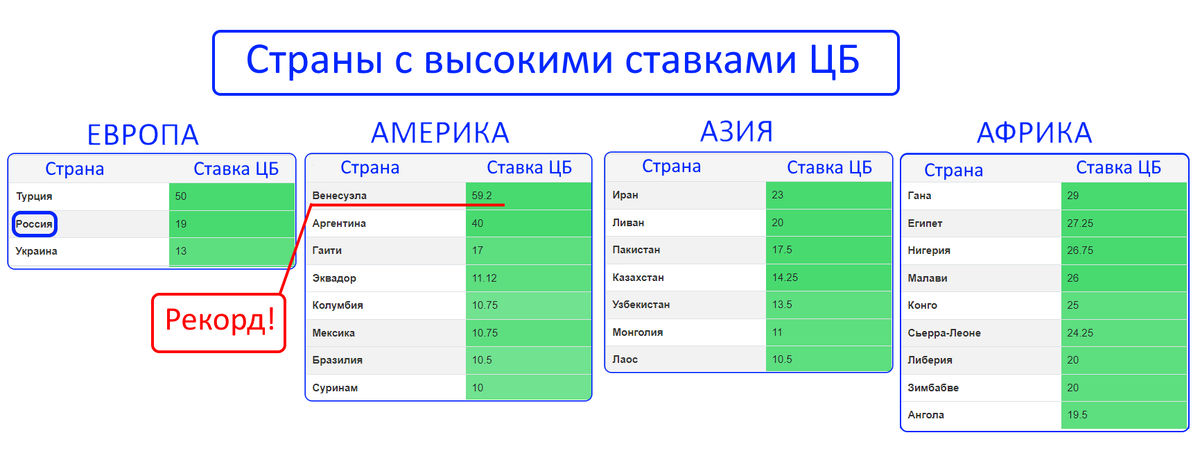 Страны с высокими ставками ЦБ

ЕВРОПА

| Страна | Ставка ЦБ |
|---|---|
| Турция | 50 |
| Россия | 19 |
| Украина | 13 |

АМЕРИКА

| Страна | Ставка ЦБ |
|---|---|
| Венесуэла | 59.2 |
| Аргентина | 40 |
| Гаити | 17 |
| Эквадор | 11.12 |
| Колумбия | 10.75 |
| Мексика | 10.75 |
| Бразилия | 10.5 |
| Суринам | 10 |

Рекорд!

АЗИЯ

| Страна | Ставка ЦБ |
|---|---|
| Иран | 23 |
| Ливан | 20 |
| Пакистан | 17.5 |
| Казахстан | 14.25 |
| Узбекистан | 13.5 |
| Монголия | 11 |
| Лаос | 10.5 |

АФРИКА

| Страна | Ставка ЦБ |
|---|---|
| Гана | 29 |
| Египет | 27.25 |
| Нигерия | 26.75 |
| Малави | 26 |
| Конго | 25 |
| Сьерра-Леоне | 24.25 |
| Либерия | 20 |
| Зимбабве | 20 |
| Ангола | 19.5 |